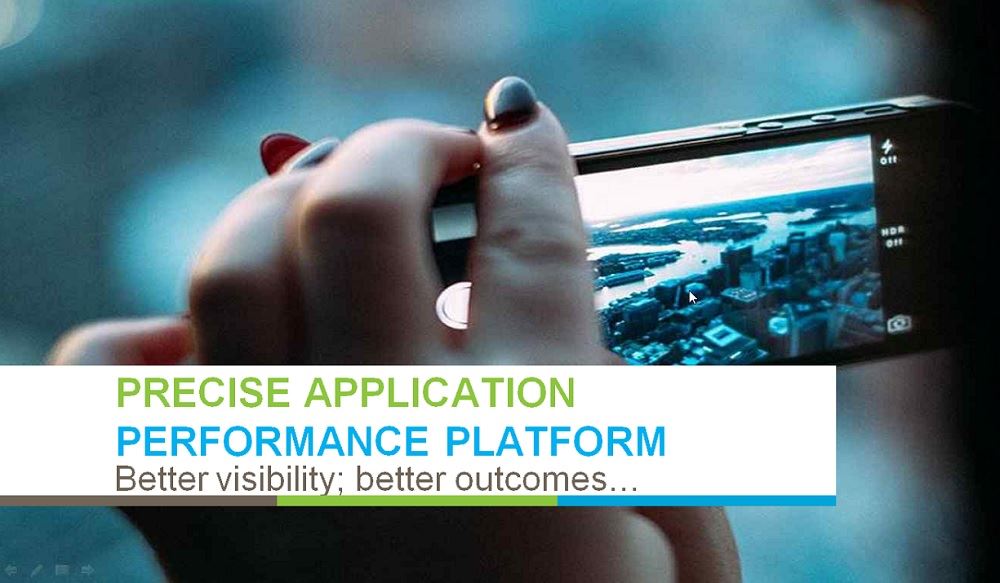 Off

HDR
Off

PRECISE APPLICATION
PERFORMANCE PLATFORM
Better visibility; better outcomes…